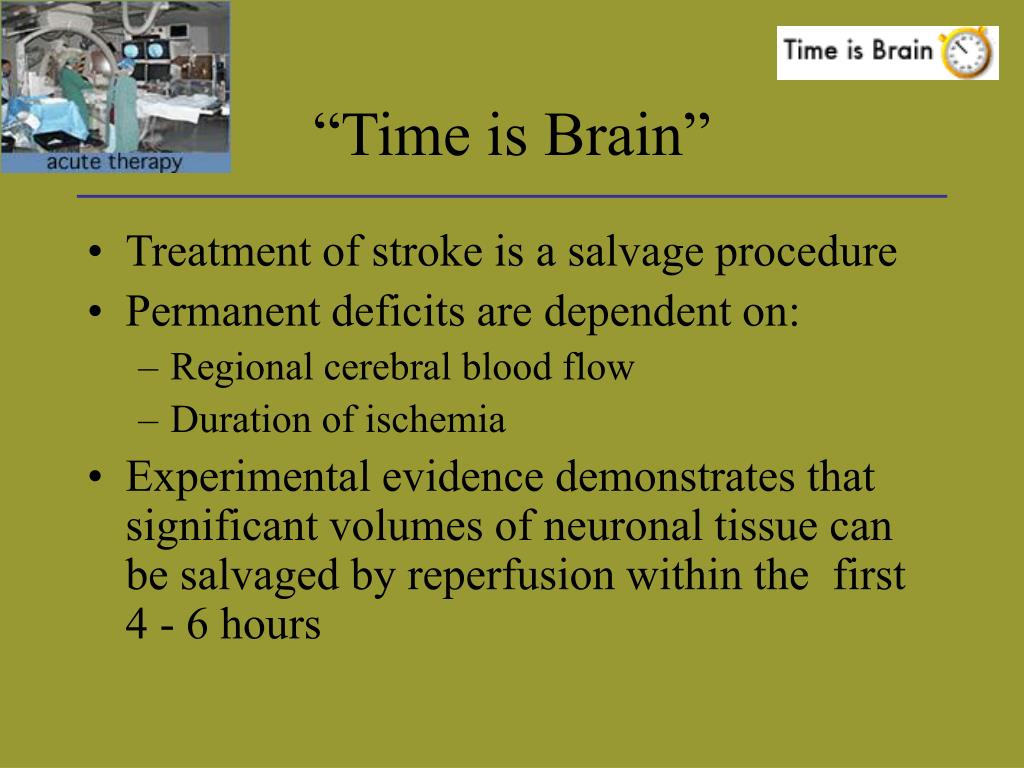 acute therapy

Time is Brain

“Time is Brain”

• Treatment of stroke is a salvage procedure
• Permanent deficits are dependent on:
– Regional cerebral blood flow
– Duration of ischemia
• Experimental evidence demonstrates that significant volumes of neuronal tissue can be salvaged by reperfusion within the first 4 - 6 hours